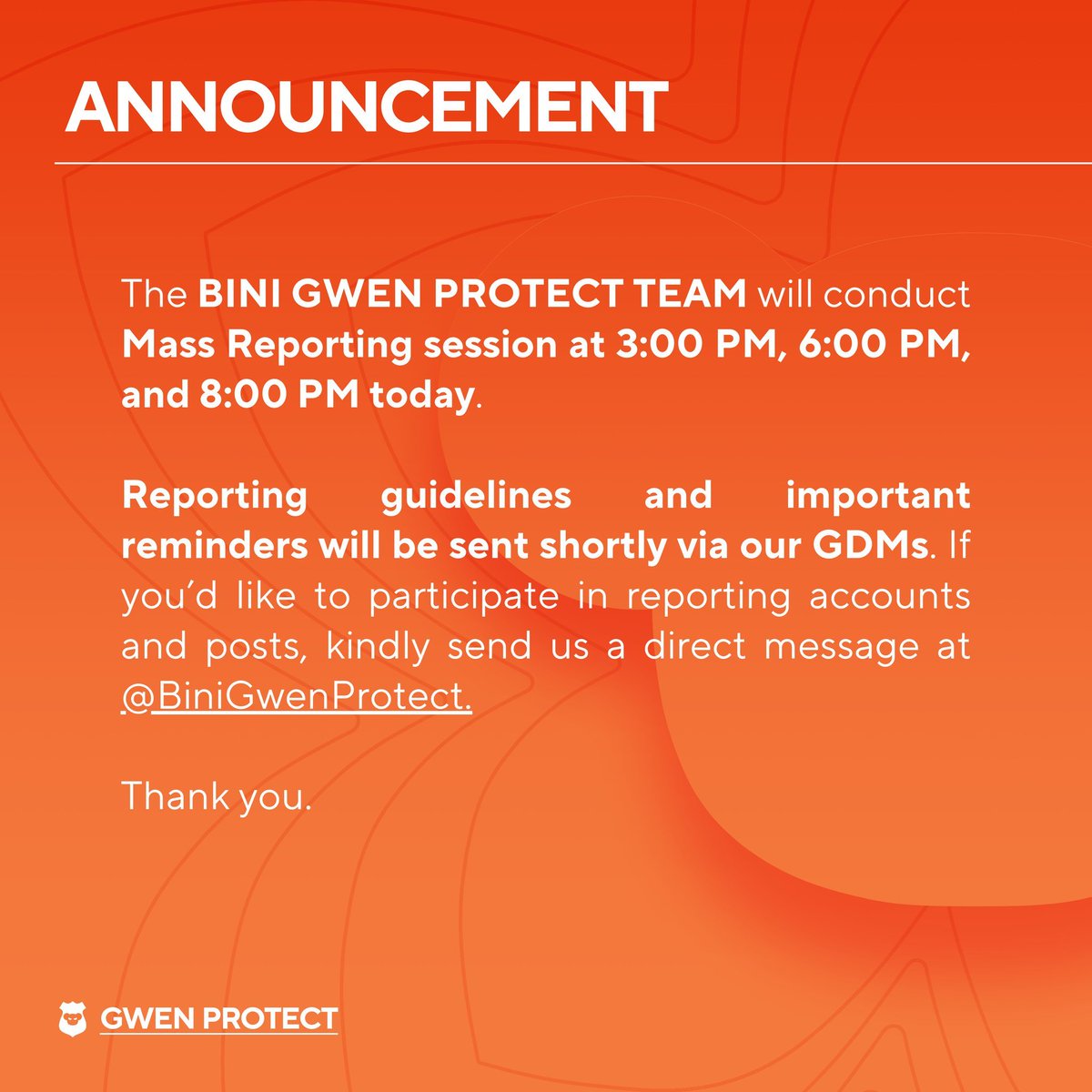 ANNOUNCEMENT

The BINI GWEN PROTECT TEAM will conduct Mass Reporting session at 3:00 PM, 6:00 PM, and 8:00 PM today.

Reporting guidelines and important reminders will be sent shortly via our GDMs. If you'd like to participate in reporting accounts and posts, kindly send us a direct message at @BiniGwenProtect.

Thank you.

GWEN PROTECT